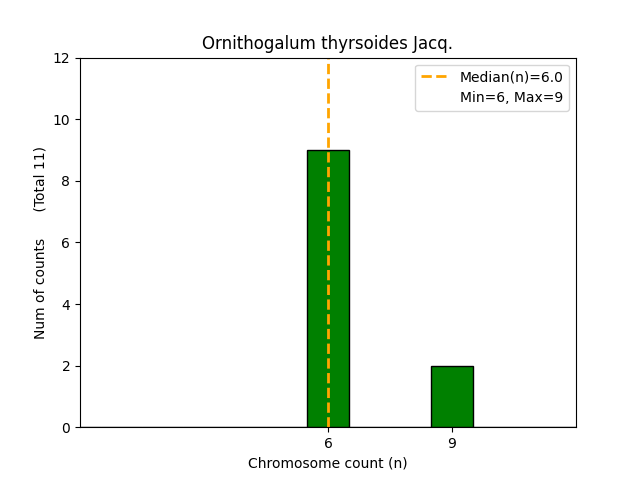 Ornithogalum thyrsoides Jacq.

Median(n)=6.0
Min=6, Max=9

Num of counts (Total 11)

12
10
8
6
4
2
0

6
9

Chromosome count (n)